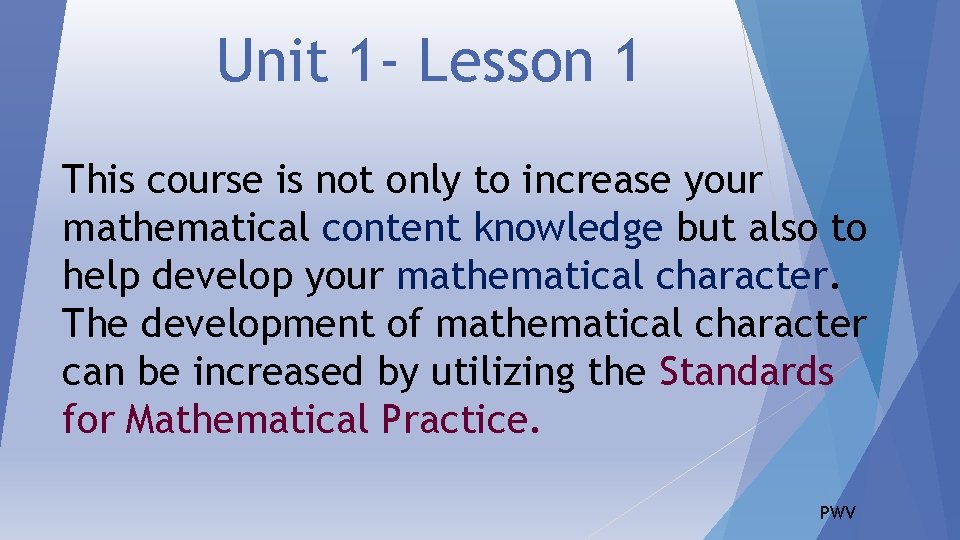 Unit 1- Lesson 1

This course is not only to increase your mathematical content knowledge but also to help develop your mathematical character. The development of mathematical character can be increased by utilizing the Standards for Mathematical Practice.

PWV